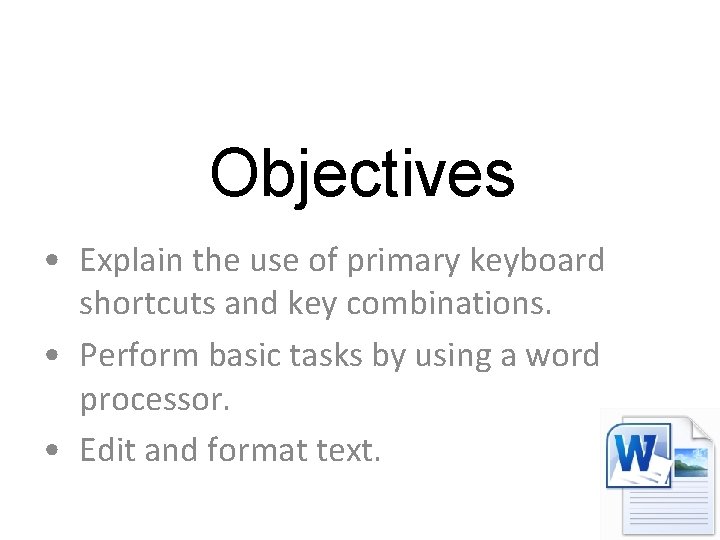 Objectives

• Explain the use of primary keyboard shortcuts and key combinations.
• Perform basic tasks by using a word processor.
• Edit and format text.

W